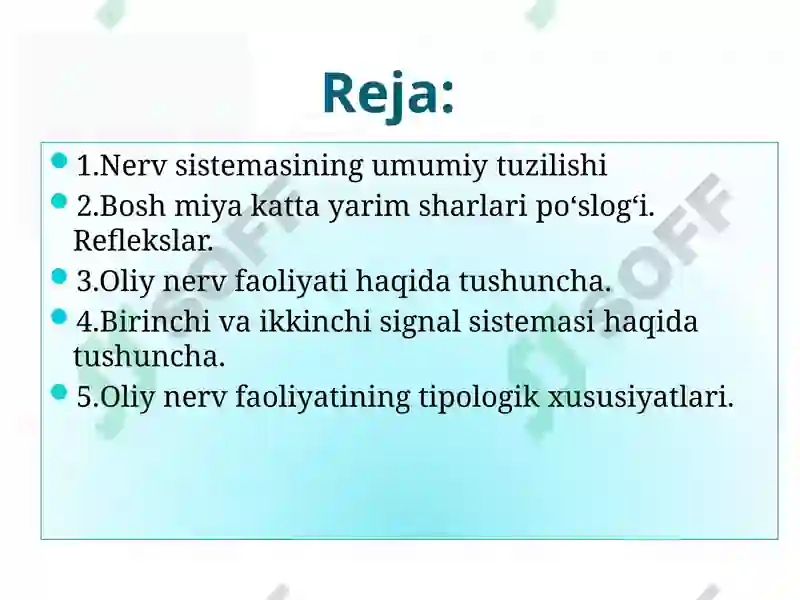 Reja:

1.Nerv sistemasining umumiy tuzilishi

2.Bosh miya katta yarim sharlari po‘slog‘i. Reflekslar.

3.Oliy nerv faoliyati haqida tushuncha.

4.Birinchi va ikkinchi signal sistemasi haqida tushuncha.

5.Oliy nerv faoliyatining tipologik xususiyatlari.

SOFF